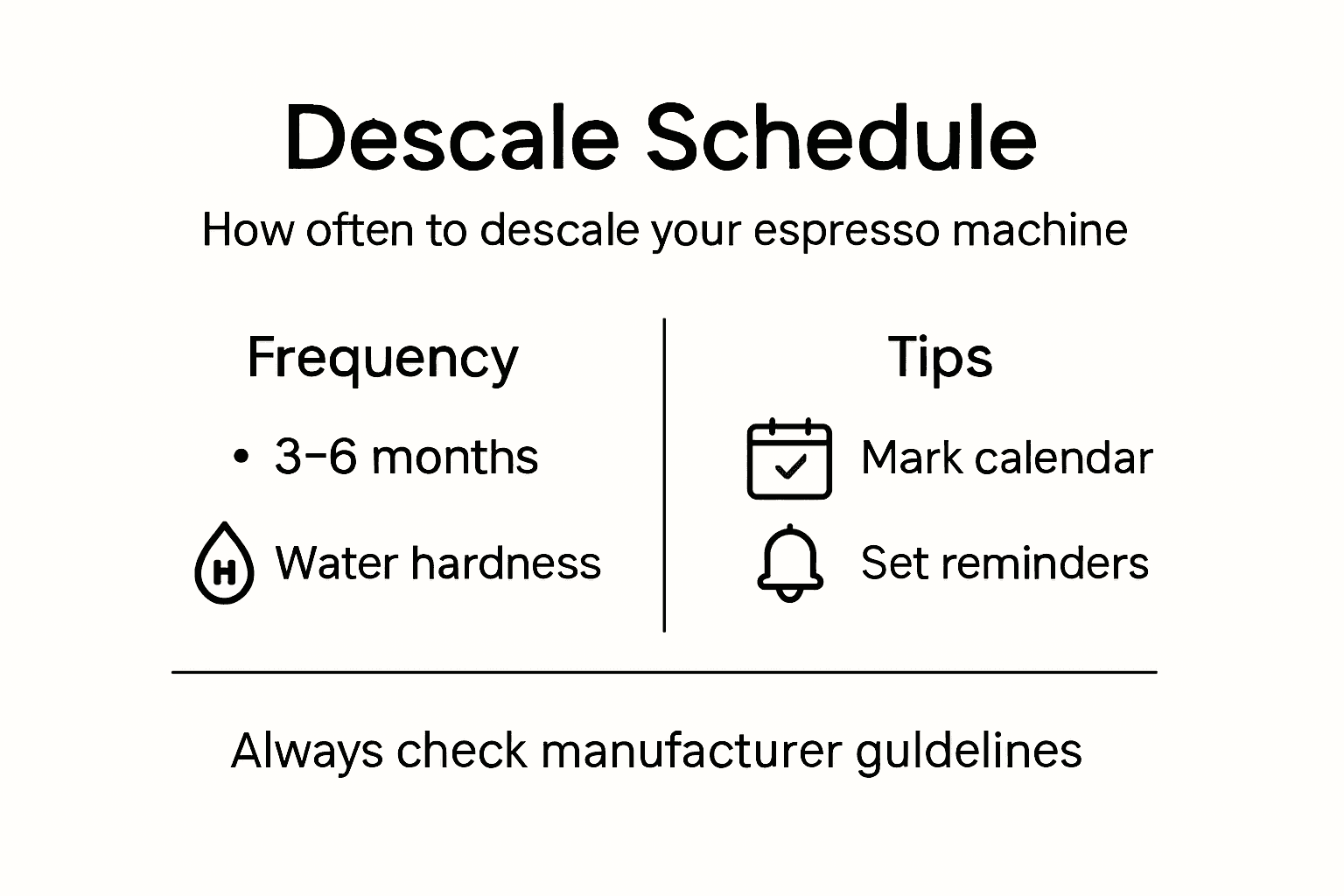 Descale Schedule

How often to descale your espresso machine

Frequency

• 3–6 months

H Water hardness

Tips

Mark calendar

Set reminders

Always check manufacturer guldelines